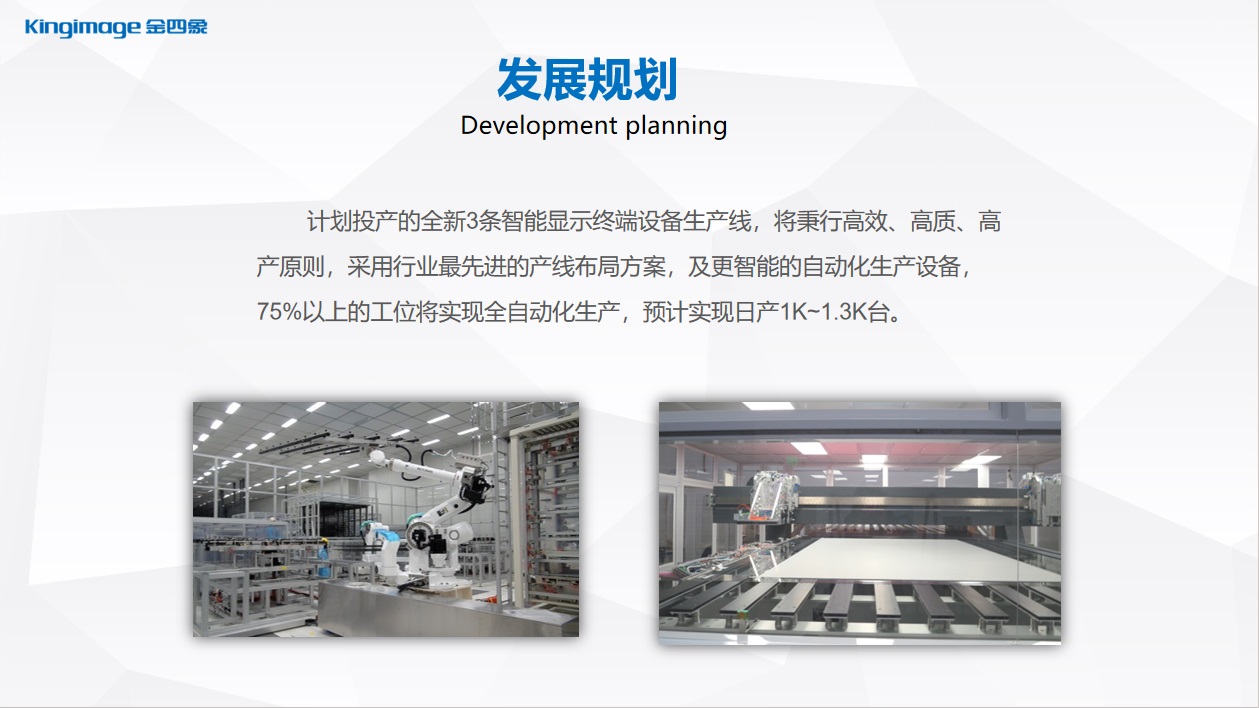 Kingimage 金四象

发展规划
Development planning

计划投产的全新3条智能显示终端设备生产线，将秉行高效、高质、高产原则，采用行业最先进的产线布局方案，及更智能的自动化生产设备，75%以上的工位将实现全自动化生产，预计实现日产1K~1.3K台。